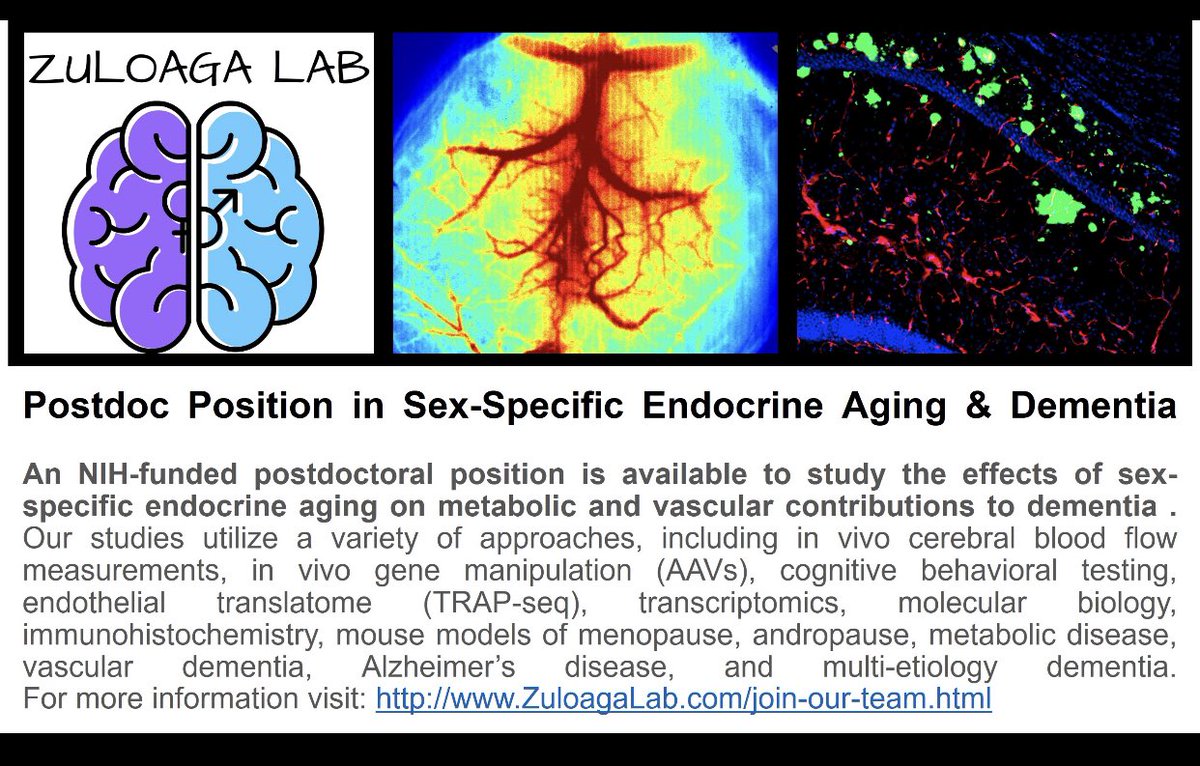 ZULOAGA LAB

Postdoc Position in Sex-Specific Endocrine Aging & Dementia

An NIH-funded postdoctoral position is available to study the effects of sex-specific endocrine aging on metabolic and vascular contributions to dementia . Our studies utilize a variety of approaches, including in vivo cerebral blood flow measurements, in vivo gene manipulation (AAVs), cognitive behavioral testing, endothelial translatome (TRAP-seq), transcriptomics, molecular biology, immunohistochemistry, mouse models of menopause, andropause, metabolic disease, vascular dementia, Alzheimer's disease, and multi-etiology dementia. For more information visit: http://www.ZuloagaLab.com/join-our-team.html